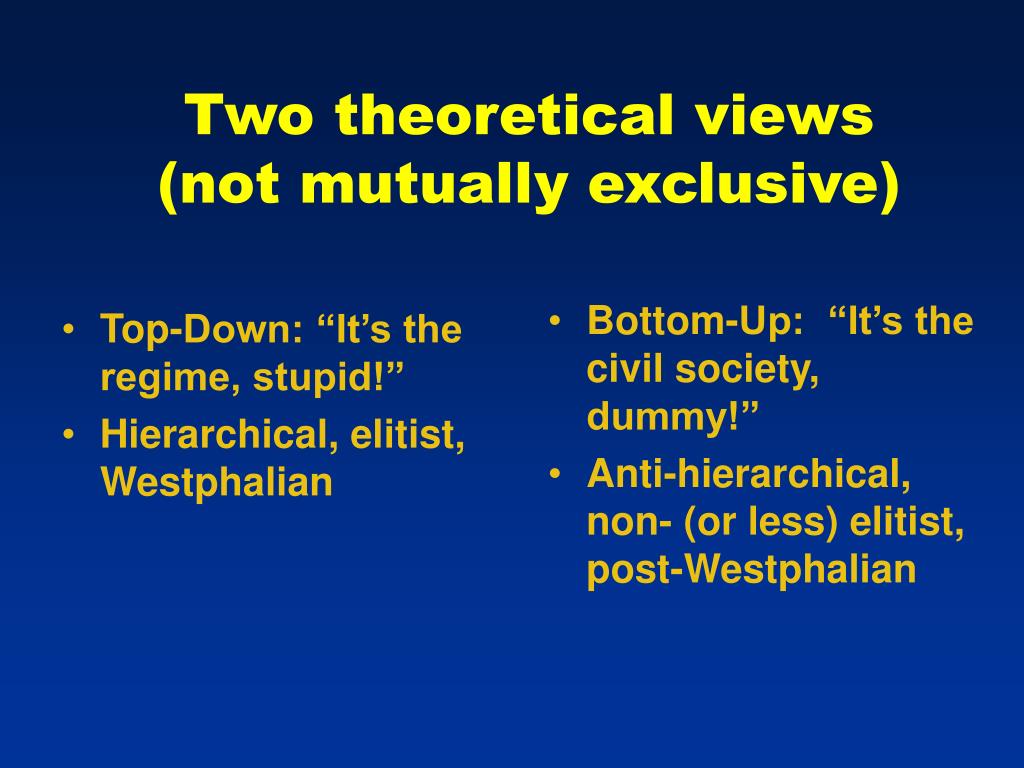 Two theoretical views
(not mutually exclusive)

• Top-Down: “It’s the regime, stupid!”
• Hierarchical, elitist, Westphalian

• Bottom-Up: “It’s the civil society, dummy!”
• Anti-hierarchical, non- (or less) elitist, post-Westphalian